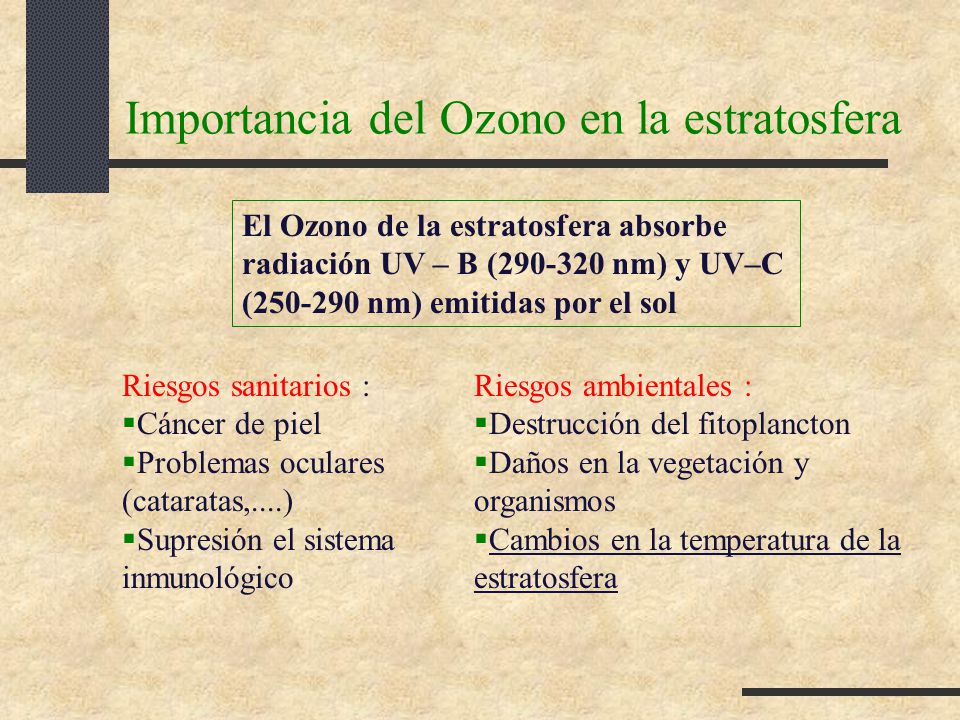 Importancia del Ozono en la estratosfera

El Ozono de la estratosfera absorbe radiación UV – B (290-320 nm) y UV–C (250-290 nm) emitidas por el sol

Riesgos sanitarios :
▪Cáncer de piel
▪Problemas oculares (cataratas,....)
▪Supresión el sistema inmunológico

Riesgos ambientales :
▪Destrucción del fitoplancton
▪Daños en la vegetación y organismos
▪Cambios en la temperatura de la estratosfera